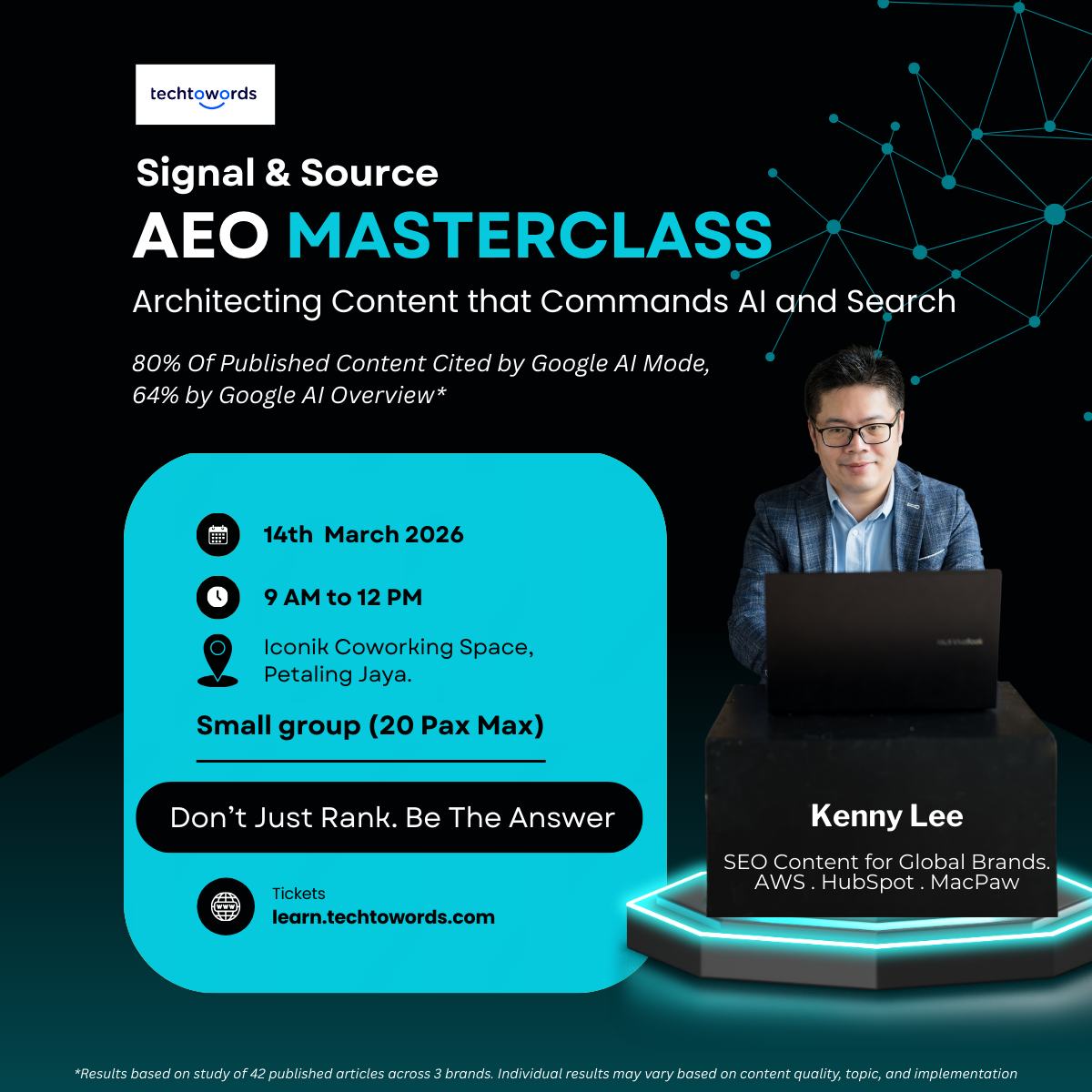 techtowords

Signal & Source

AEO MASTERCLASS

Architecting Content that Commands AI and Search

80% Of Published Content Cited by Google AI Mode, 64% by Google AI Overview*

14th March 2026

9 AM to 12 PM

Iconik Coworking Space, Petaling Jaya.

Small group (20 Pax Max)

Don't Just Rank. Be The Answer

Tickets
learn.techtowords.com

Kenny Lee

SEO Content for Global Brands. AWS . HubSpot . MacPaw

*Results based on study of 42 published articles across 3 brands. Individual results may vary based on content quality, topic, and implementation